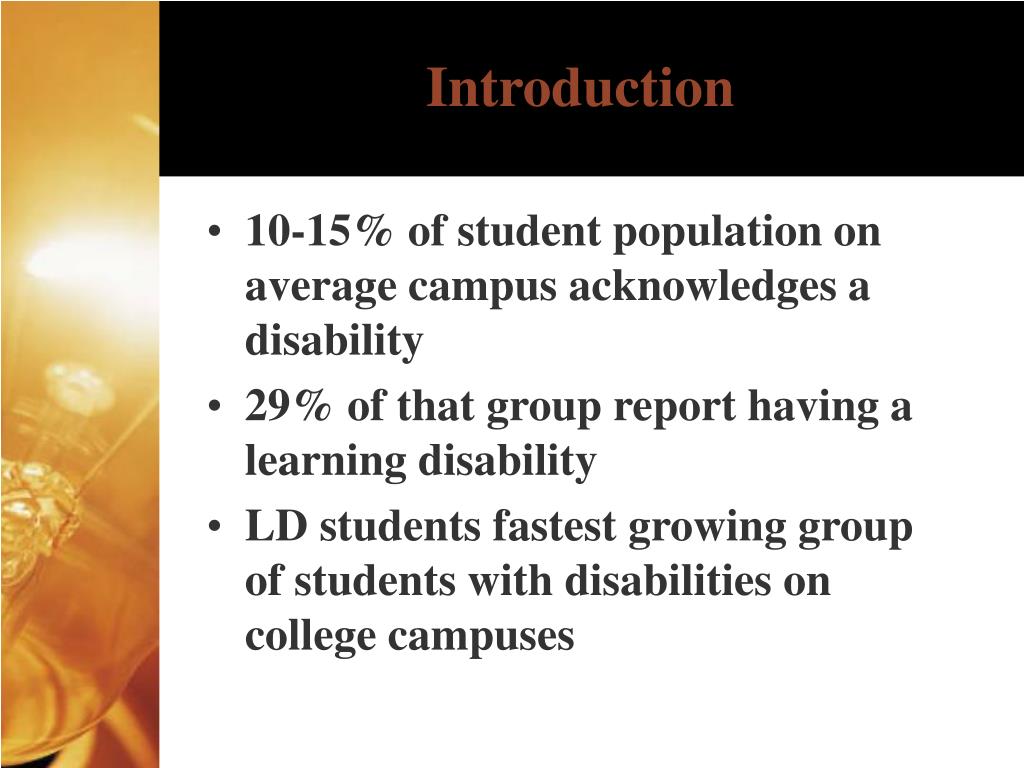 Introduction

• 10-15% of student population on average campus acknowledges a disability

• 29% of that group report having a learning disability

• LD students fastest growing group of students with disabilities on college campuses